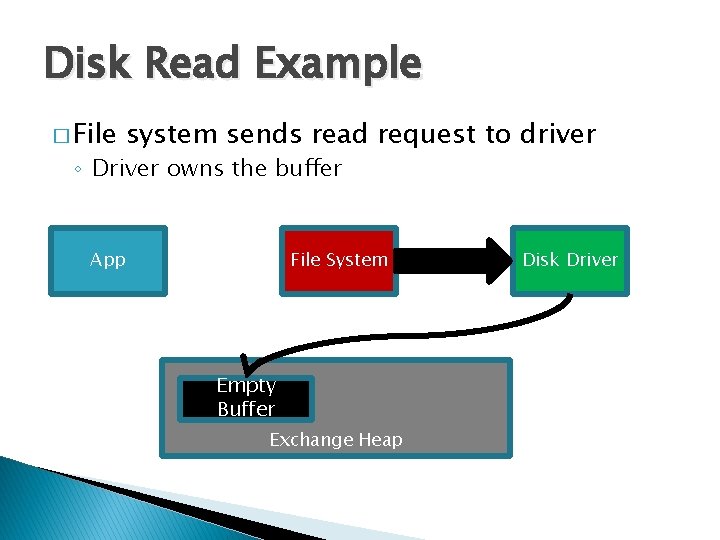 Disk Read Example

□ File system sends read request to driver
◦ Driver owns the buffer

App

File System

Disk Driver

Empty Buffer

Exchange Heap